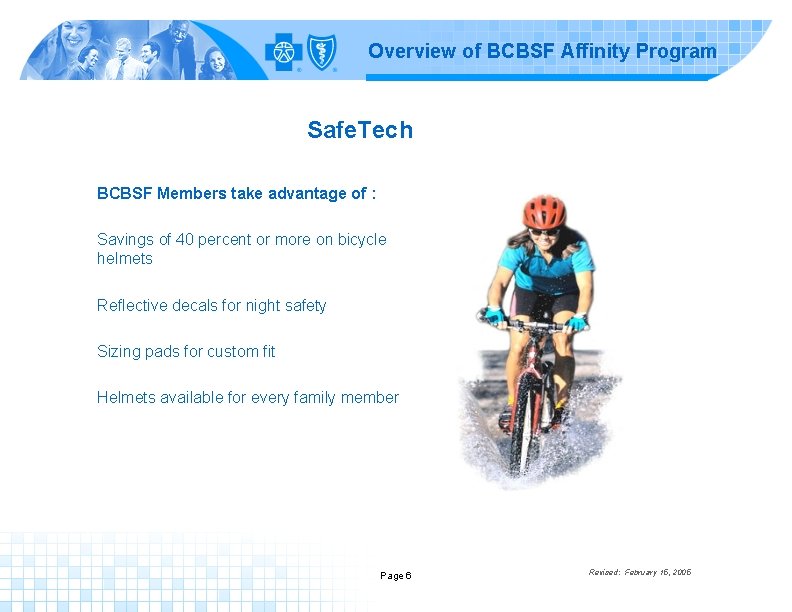 Overview of BCBSF Affinity Program

SafeTech

BCBSF Members take advantage of :

Savings of 40 percent or more on bicycle helmets

Reflective decals for night safety

Sizing pads for custom fit

Helmets available for every family member

Page 6

Revised: February 16, 2006